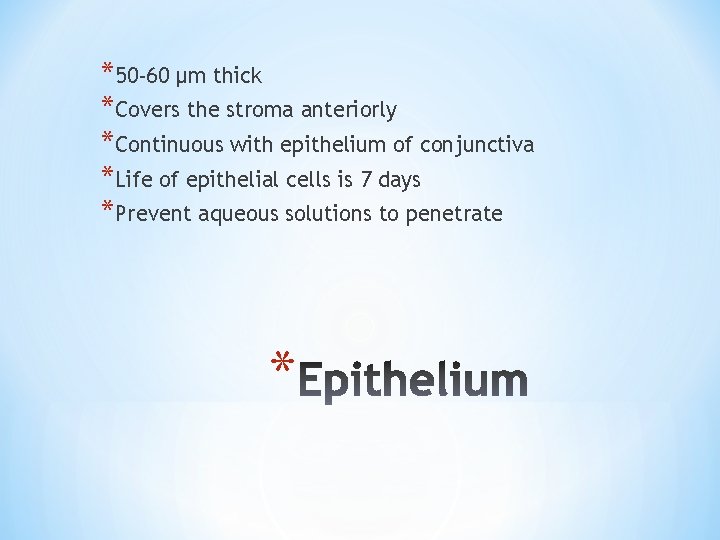 *50-60 µm thick
*Covers the stroma anteriorly
*Continuous with epithelium of conjunctiva
*Life of epithelial cells is 7 days
*Prevent aqueous solutions to penetrate

*Epithelium